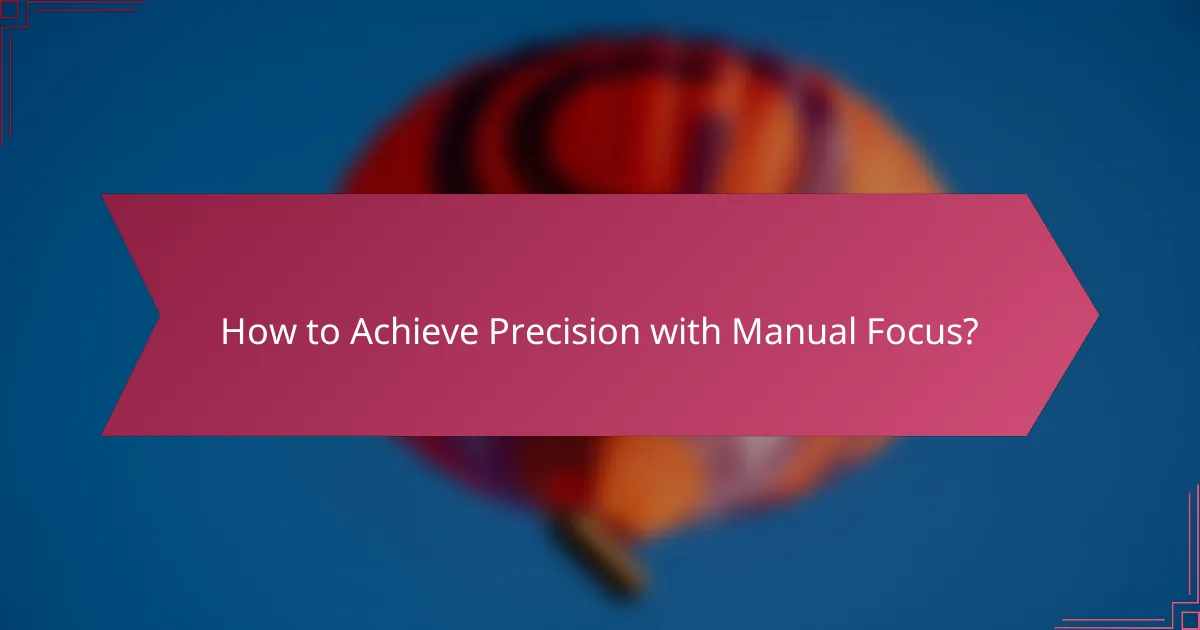 How to Achieve Precision with Manual Focus?